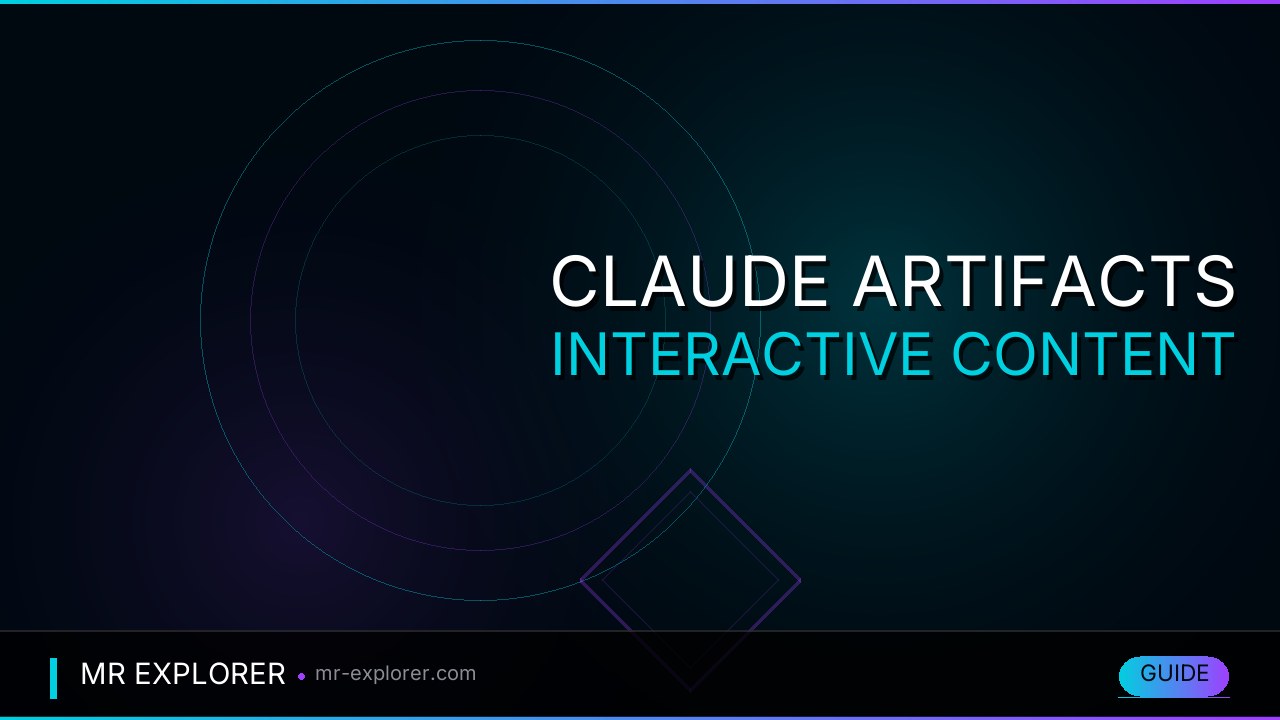 CLAUDE ARTIFACTS
INTERACTIVE CONTENT

MR EXPLORER • mr-explorer.com

GUIDE